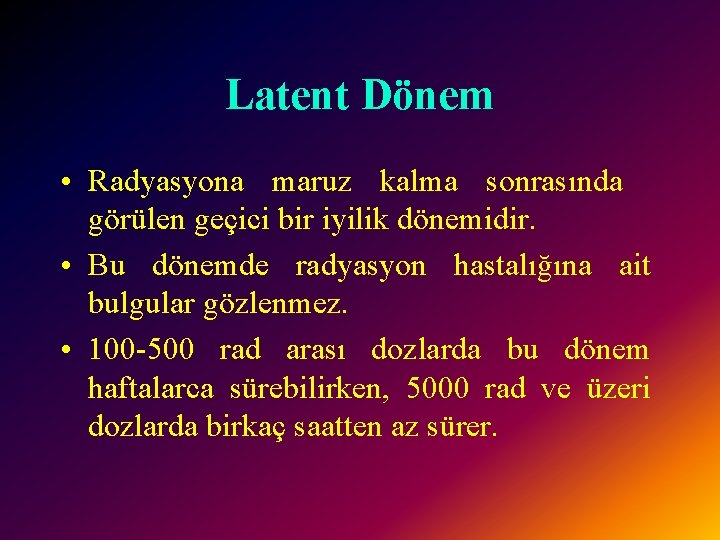 Latent Dönem

• Radyasyona maruz kalma sonrasında görülen geçici bir iyilik dönemidir.

• Bu dönemde radyasyon hastalığına ait bulgular gözlenmez.

• 100-500 rad arası dozlarda bu dönem haftalarca sürebilirken, 5000 rad ve üzeri dozlarda birkaç saatten az sürer.